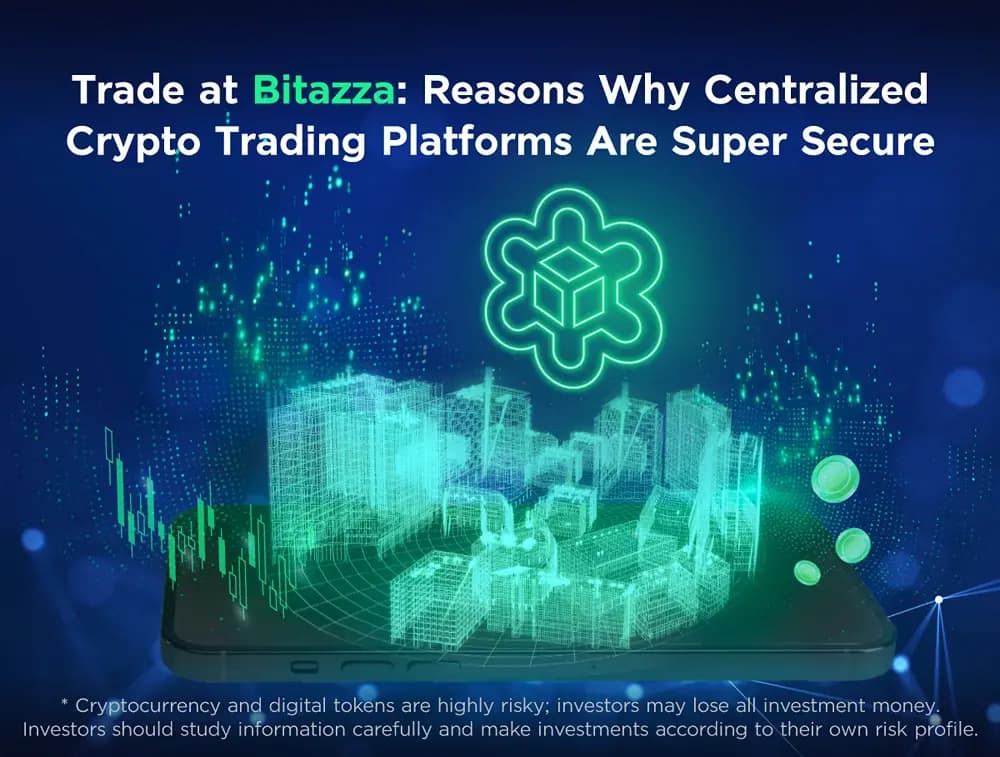 Trade at Bitazza: Reasons Why Centralized Crypto Trading Platforms Are Super Secure

* Cryptocurrency and digital tokens are highly risky; investors may lose all investment money. Investors should study information carefully and make investments according to their own risk profile.